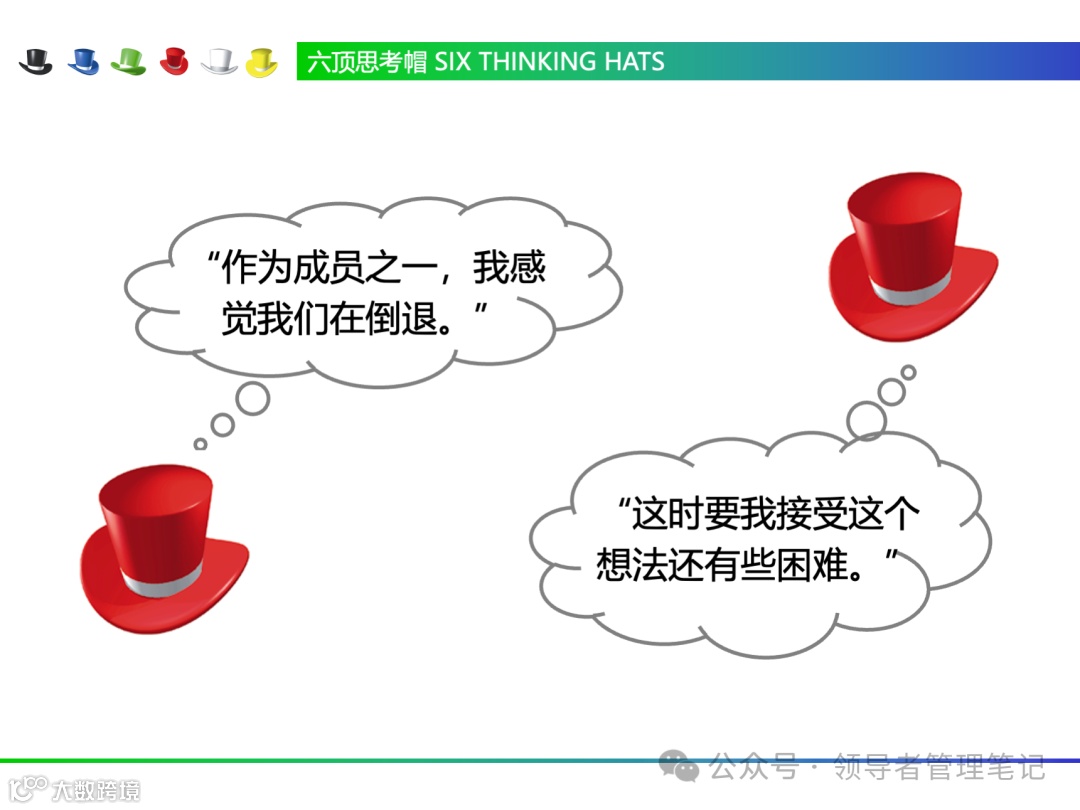 六顶思考帽 SIX THINKING HATS

“作为成员之一，我感觉我们在倒退。”

“这时要我接受这个想法还有些困难。”

公众号 · 领导者管理笔记

大数跨境